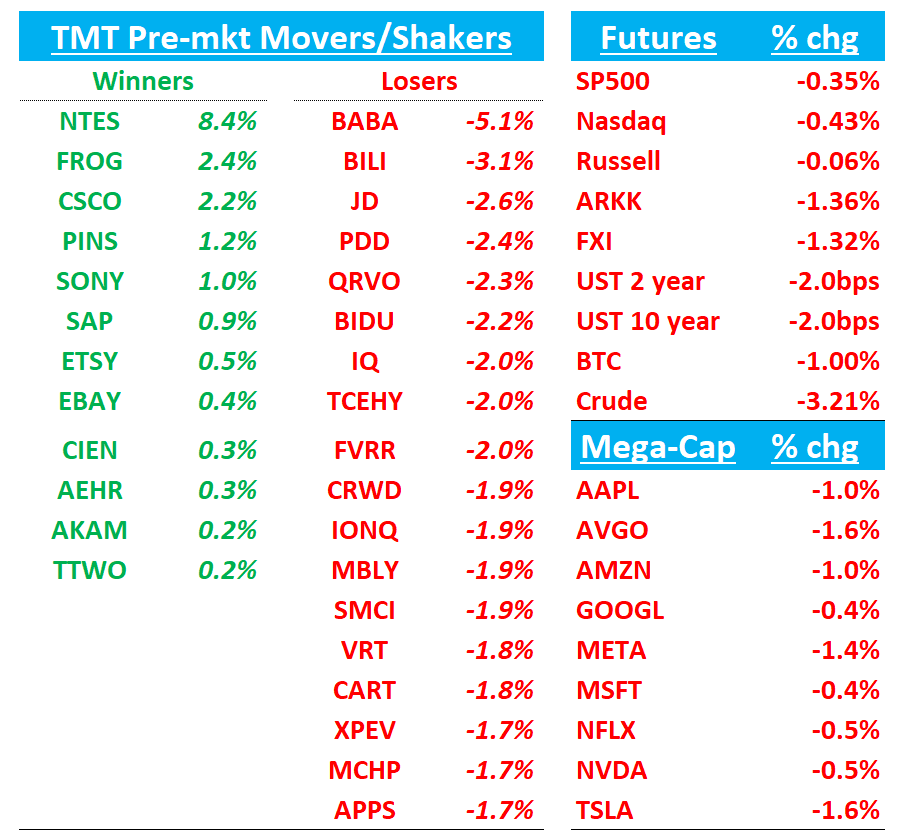 TMT Pre-mkt Movers/Shakers

| Winners | | Losers | |
|---|---|---|---|
| NTES | 8.4% | BABA | -5.1% |
| FROG | 2.4% | BILI | -3.1% |
| CSCO | 2.2% | JD | -2.6% |
| PINS | 1.2% | PDD | -2.4% |
| SONY | 1.0% | QRVO | -2.3% |
| SAP | 0.9% | BIDU | -2.2% |
| ETSY | 0.5% | IQ | -2.0% |
| EBAY | 0.4% | TCEHY | -2.0% |
| CIEN | 0.3% | FVRR | -2.0% |
| AEHR | 0.3% | CRWD | -1.9% |
| AKAM | 0.2% | IONQ | -1.9% |
| TTWO | 0.2% | MBLY | -1.9% |
| | | SMCI | -1.9% |
| | | VRT | -1.8% |
| | | CART | -1.8% |
| | | XPEV | -1.7% |
| | | MCHP | -1.7% |
| | | APPS | -1.7% |

| Futures | % chg |
|---|---|
| SP500 | -0.35% |
| Nasdaq | -0.43% |
| Russell | -0.06% |
| ARKK | -1.36% |
| FXI | -1.32% |
| UST 2 year | -2.0bps |
| UST 10 year | -2.0bps |
| BTC | -1.00% |
| Crude | -3.21% |

| Mega-Cap | % chg |
|---|---|
| AAPL | -1.0% |
| AVGO | -1.6% |
| AMZN | -1.0% |
| GOOGL | -0.4% |
| META | -1.4% |
| MSFT | -0.4% |
| NFLX | -0.5% |
| NVDA | -0.5% |
| TSLA | -1.6% |